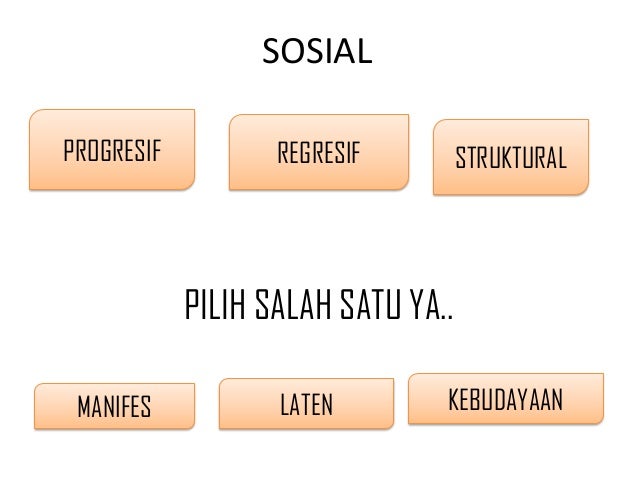 SOSIAL

PROGRESIF

REGRESIF

STRUKTURAL

PILIH SALAH SATU YA..

MANIFES

LATEN

KEBUDAYAAN